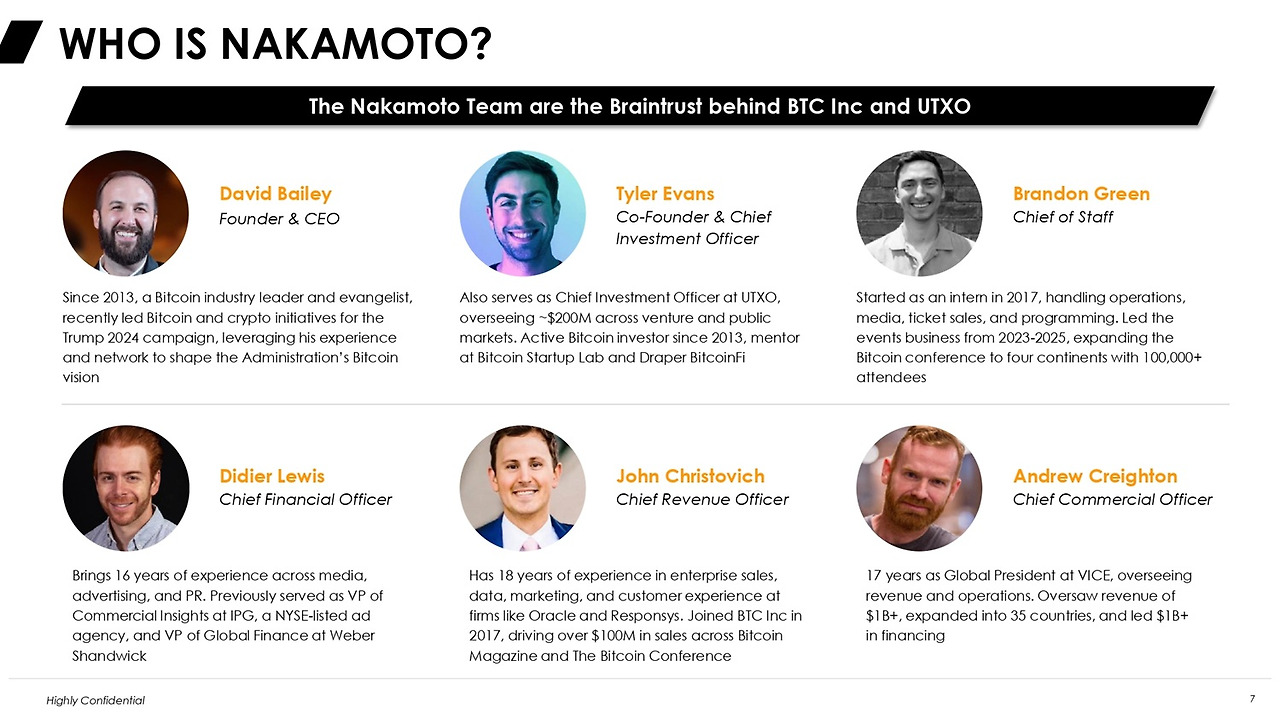 WHO IS NAKAMOTO?

The Nakamoto Team are the Braintrust behind BTC Inc and UTXO

David Bailey
Founder & CEO

Since 2013, a Bitcoin industry leader and evangelist, recently led Bitcoin and crypto initiatives for the Trump 2024 campaign, leveraging his experience and network to shape the Administration's Bitcoin vision

Tyler Evans
Co-Founder & Chief Investment Officer

Also serves as Chief Investment Officer at UTXO, overseeing ~$200M across venture and public markets. Active Bitcoin investor since 2013, mentor at Bitcoin Startup Lab and Draper BitcoinFi

Brandon Green
Chief of Staff

Started as an intern in 2017, handling operations, media, ticket sales, and programming. Led the events business from 2023-2025, expanding the Bitcoin conference to four continents with 100,000+ attendees

Didier Lewis
Chief Financial Officer

Brings 16 years of experience across media, advertising, and PR. Previously served as VP of Commercial Insights at IPG, a NYSE-listed ad agency, and VP of Global Finance at Weber Shandwick

John Christovich
Chief Revenue Officer

Has 18 years of experience in enterprise sales, data, marketing, and customer experience at firms like Oracle and Responsys. Joined BTC Inc in 2017, driving over $100M in sales across Bitcoin Magazine and The Bitcoin Conference

Andrew Creighton
Chief Commercial Officer

17 years as Global President at VICE, overseeing revenue and operations. Oversaw revenue of $1B+, expanded into 35 countries, and led $1B+ in financing

Highly Confidential

7